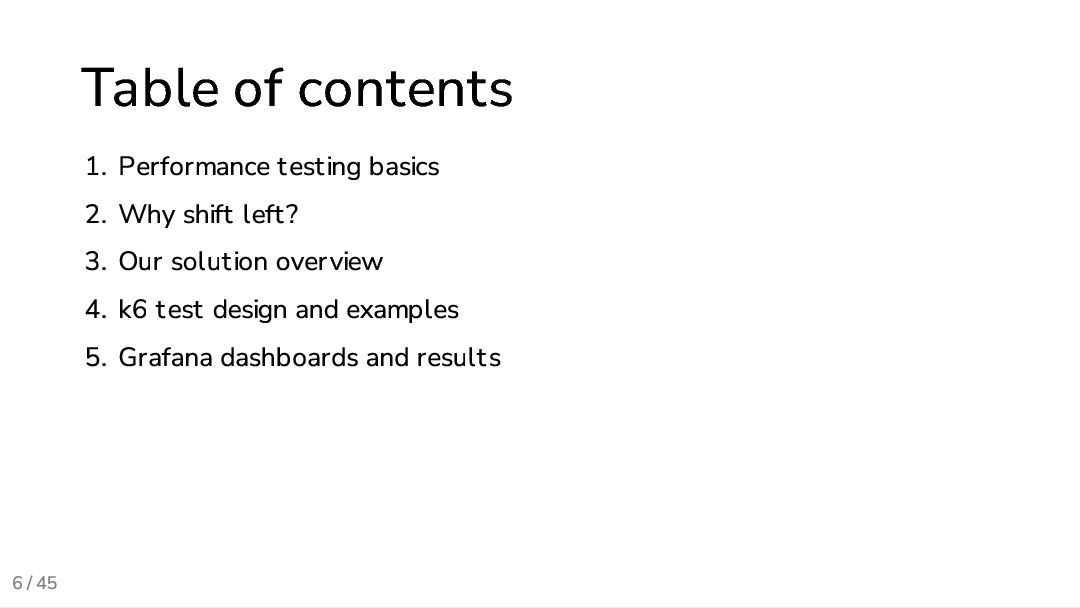 Table of contents

1. Performance testing basics
2. Why shift left?
3. Our solution overview
4. k6 test design and examples
5. Grafana dashboards and results

6 / 45